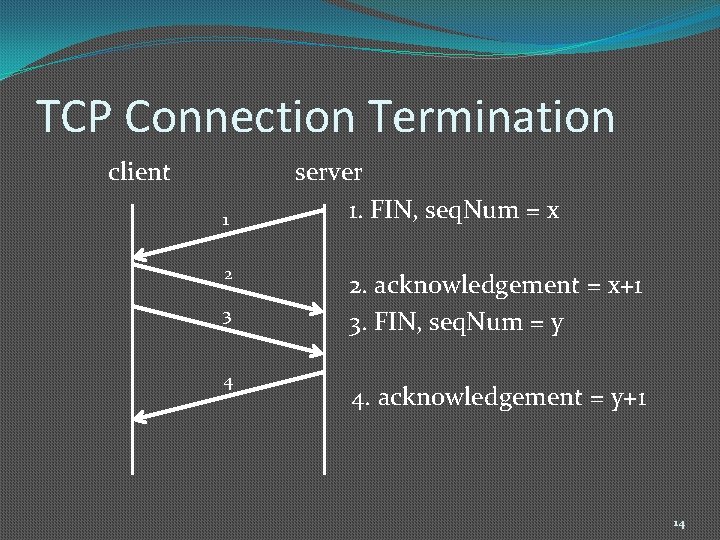 TCP Connection Termination

client

server

1

2

3

4

1. FIN, seqNum = x

2. acknowledgement = x+1

3. FIN, seqNum = y

4. acknowledgement = y+1

14